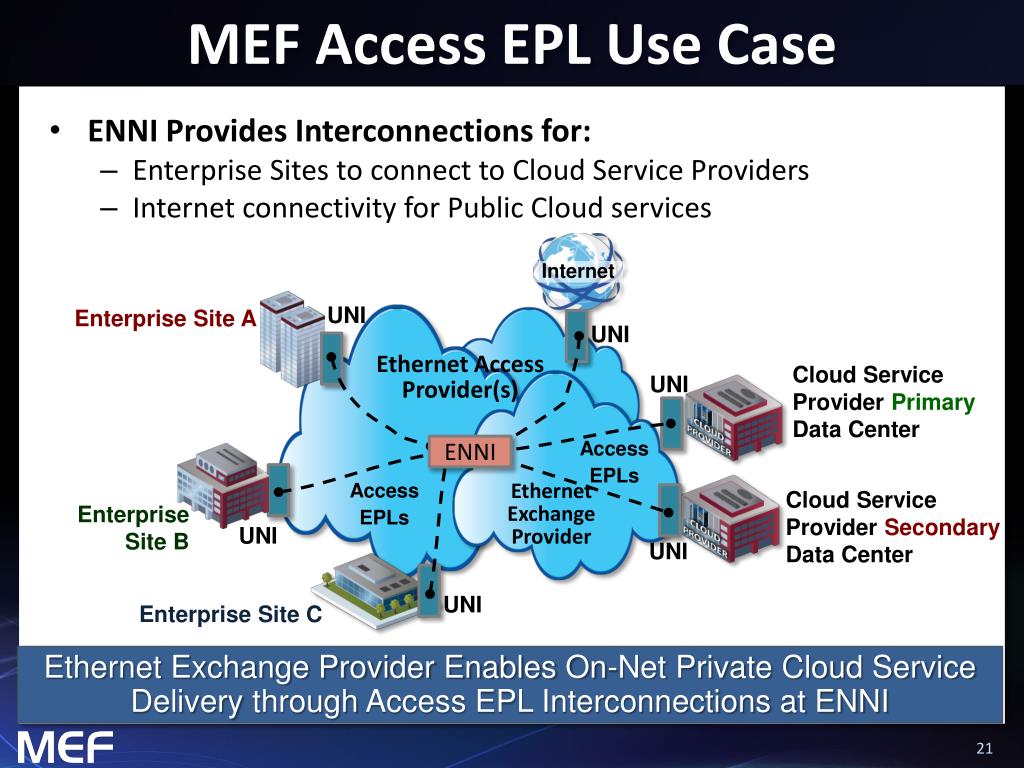 MEF Access EPL Use Case

• ENNI Provides Interconnections for:
– Enterprise Sites to connect to Cloud Service Providers
– Internet connectivity for Public Cloud services

Internet

Enterprise Site A

UNI

UNI

Ethernet Access Provider(s)

UNI

Cloud Service Provider Primary Data Center

CLOUD PROVIDER

ENNI

Access EPLs

Access EPLs

Ethernet Exchange Provider

Enterprise Site B

UNI

UNI

Cloud Service Provider Secondary Data Center

CLOUD PROVIDER

Enterprise Site C

UNI

Ethernet Exchange Provider Enables On-Net Private Cloud Service Delivery through Access EPL Interconnections at ENNI

MEF

21